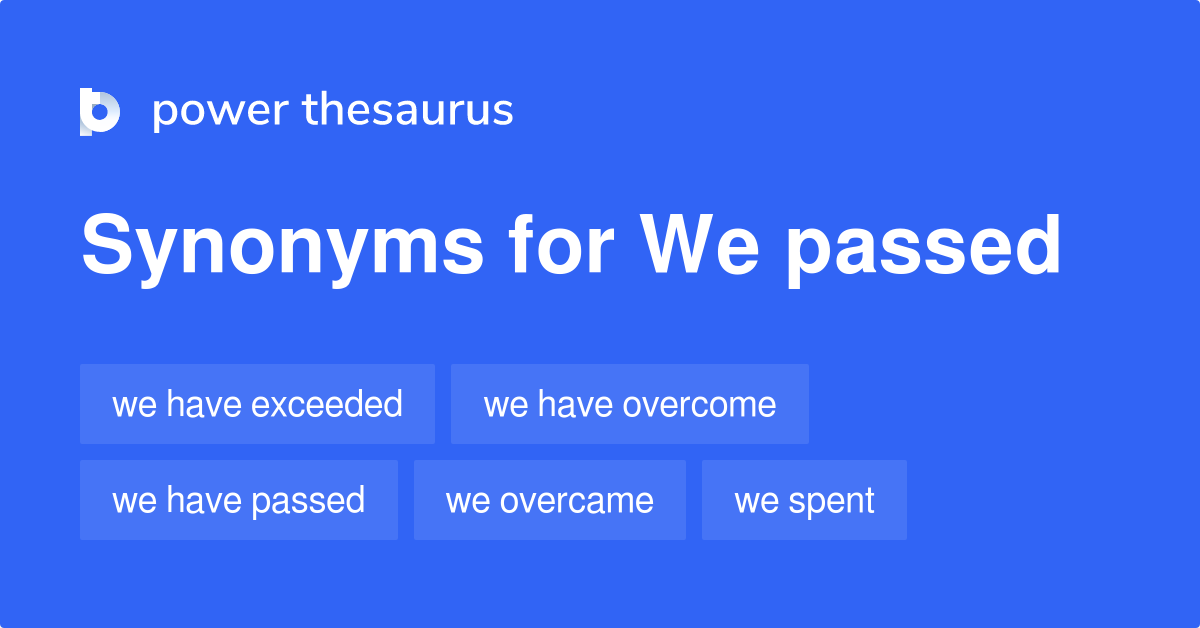 power thesaurus

Synonyms for We passed

we have exceeded
we have overcome
we have passed
we overcame
we spent